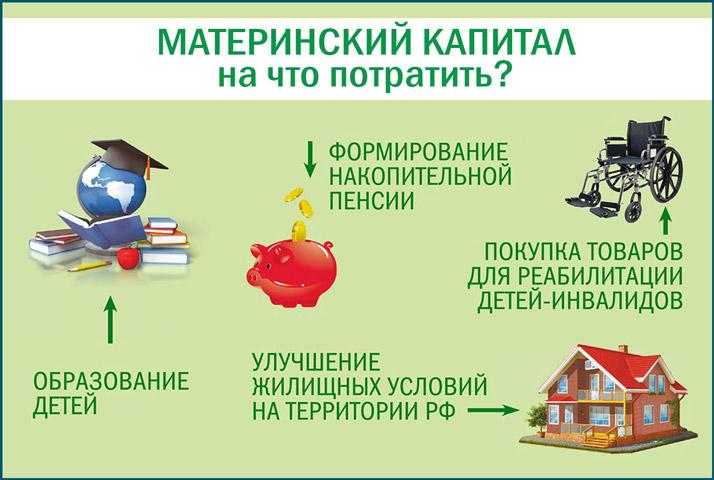 МАТЕРИНСКИЙ КАПИТАЛ
на что потратить?

ФОРМИРОВАНИЕ НАКОПИТЕЛЬНОЙ ПЕНСИИ

ПОКУПКА ТОВАРОВ ДЛЯ РЕАБИЛИТАЦИИ ДЕТЕЙ-ИНВАЛИДОВ

ОБРАЗОВАНИЕ ДЕТЕЙ

УЛУЧШЕНИЕ ЖИЛИЩНЫХ УСЛОВИЙ НА ТЕРРИТОРИИ РФ